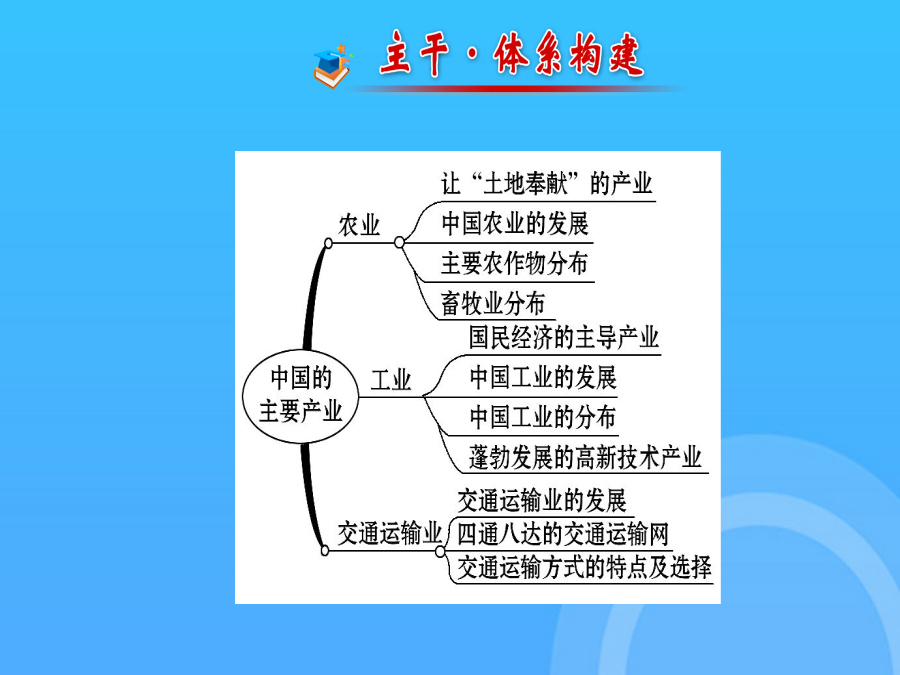 主干·体系构建

中国的主要产业

农业
让“土地奉献”的产业
中国农业的发展
主要农作物分布
畜牧业分布

工业
国民经济的主导产业
中国工业的发展
中国工业的分布
蓬勃发展的高新技术产业

交通运输业
交通运输业的发展
四通八达的交通运输网
交通运输方式的特点及选择